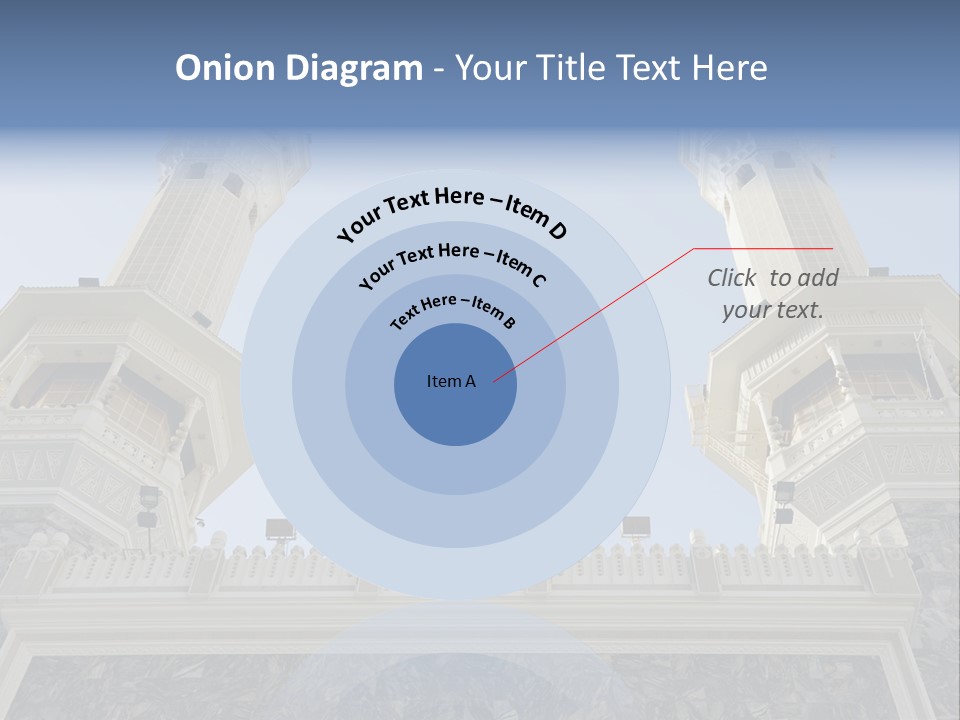 Onion Diagram - Your Title Text Here

Your Text Here – Item D

Your Text Here – Item C

Text Here – Item B

Item A

Click to add your text.